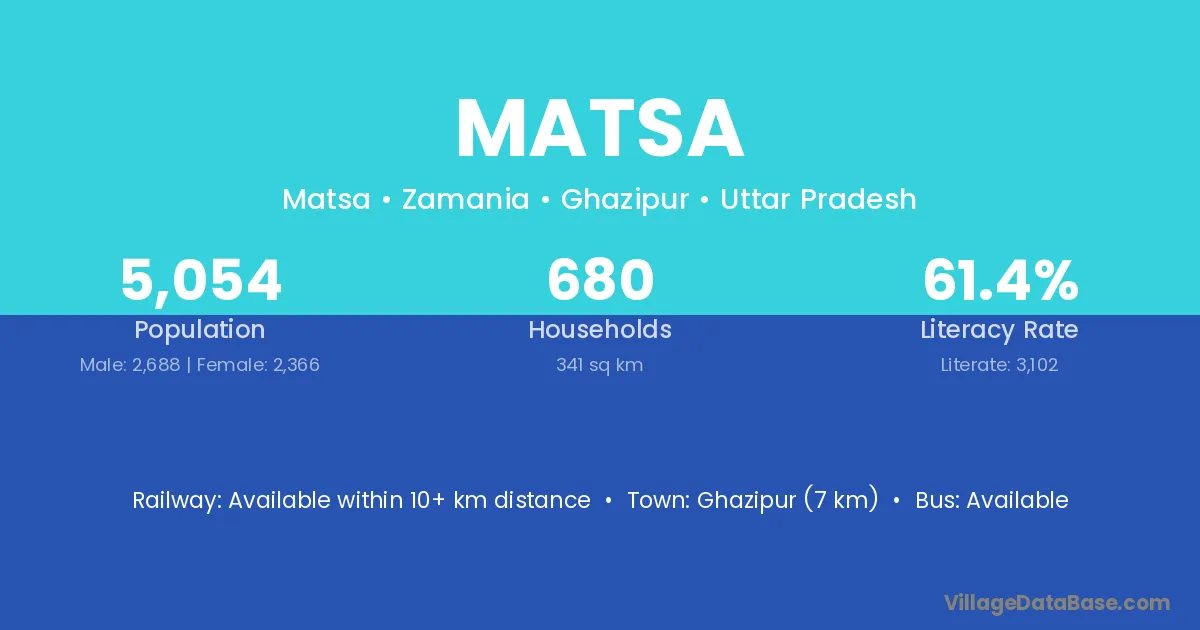 MATSA

Matsa • Zamania • Ghazipur • Uttar Pradesh

5,054
Population
Male: 2,688 | Female: 2,366

680
Households
341 sq km

61.4%
Literacy Rate
Literate: 3,102

Railway: Available within 10+ km distance • Town: Ghazipur (7 km) • Bus: Available

VillageDataBase.com